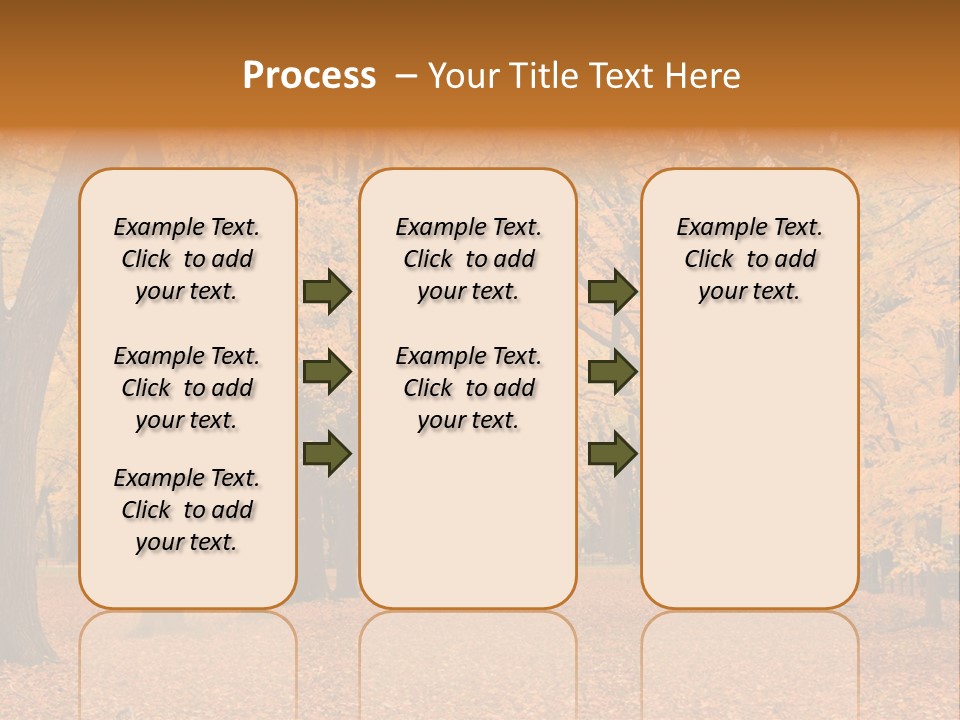 Process – Your Title Text Here

Example Text. Click to add your text.

Example Text. Click to add your text.

Example Text. Click to add your text.

Example Text. Click to add your text.

Example Text. Click to add your text.

Example Text. Click to add your text.